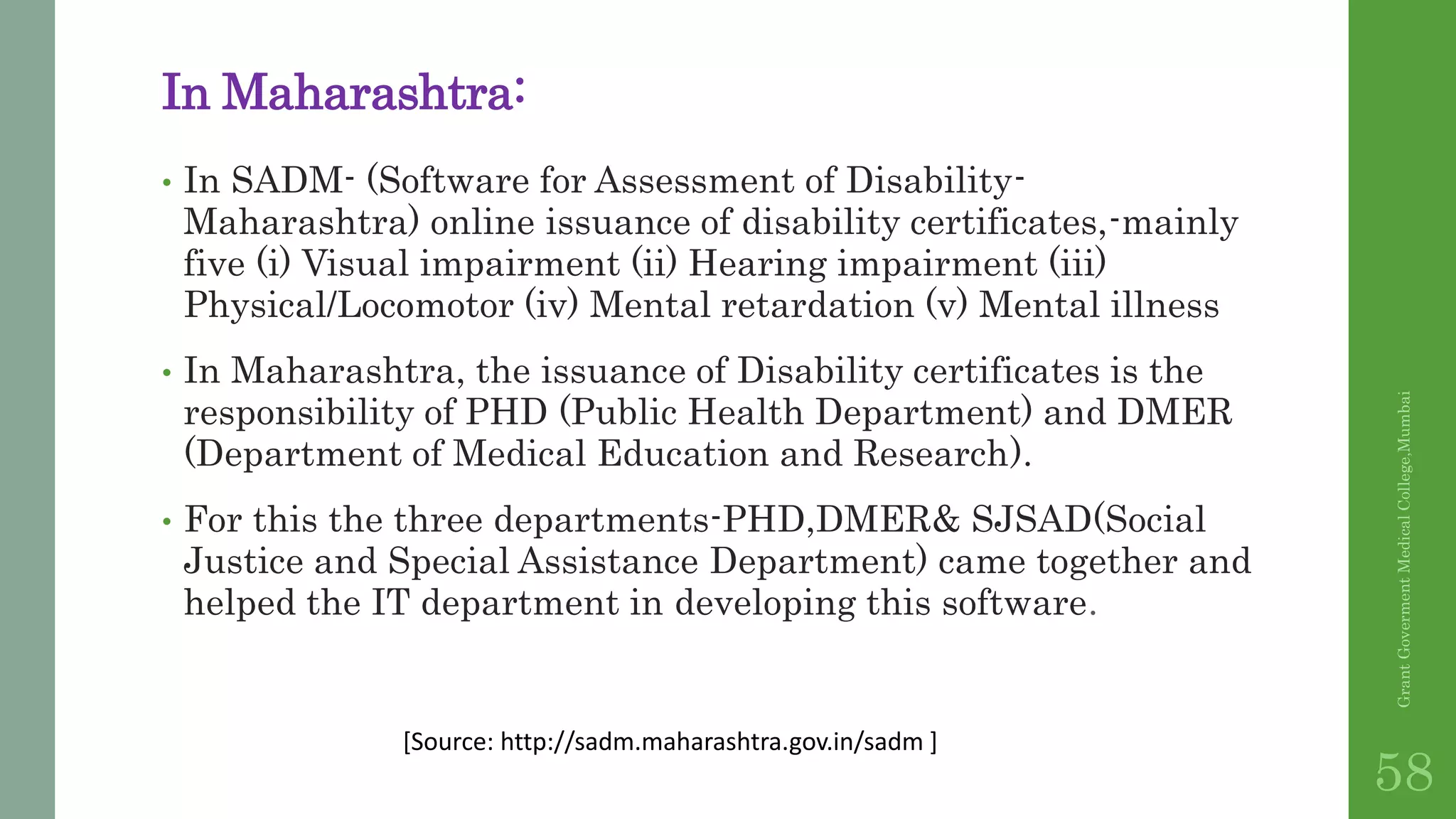 In Maharashtra:

• In SADM- (Software for Assessment of Disability-Maharashtra) online issuance of disability certificates,-mainly five (i) Visual impairment (ii) Hearing impairment (iii) Physical/Locomotor (iv) Mental retardation (v) Mental illness

• In Maharashtra, the issuance of Disability certificates is the responsibility of PHD (Public Health Department) and DMER (Department of Medical Education and Research).

• For this the three departments-PHD,DMER& SJSAD(Social Justice and Special Assistance Department) came together and helped the IT department in developing this software.

[Source: http://sadm.maharashtra.gov.in/sadm ]

Grant Goverment Medical College,Mumbai

58